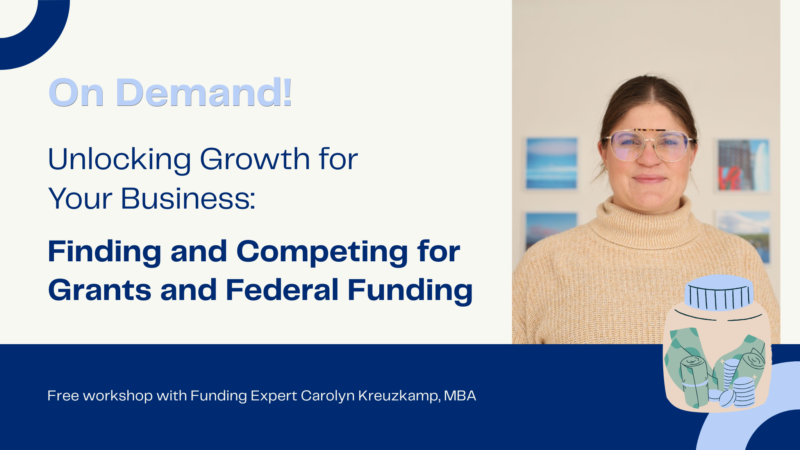 On Demand!

Unlocking Growth for Your Business:

Finding and Competing for Grants and Federal Funding

Free workshop with Funding Expert Carolyn Kreuzkamp, MBA